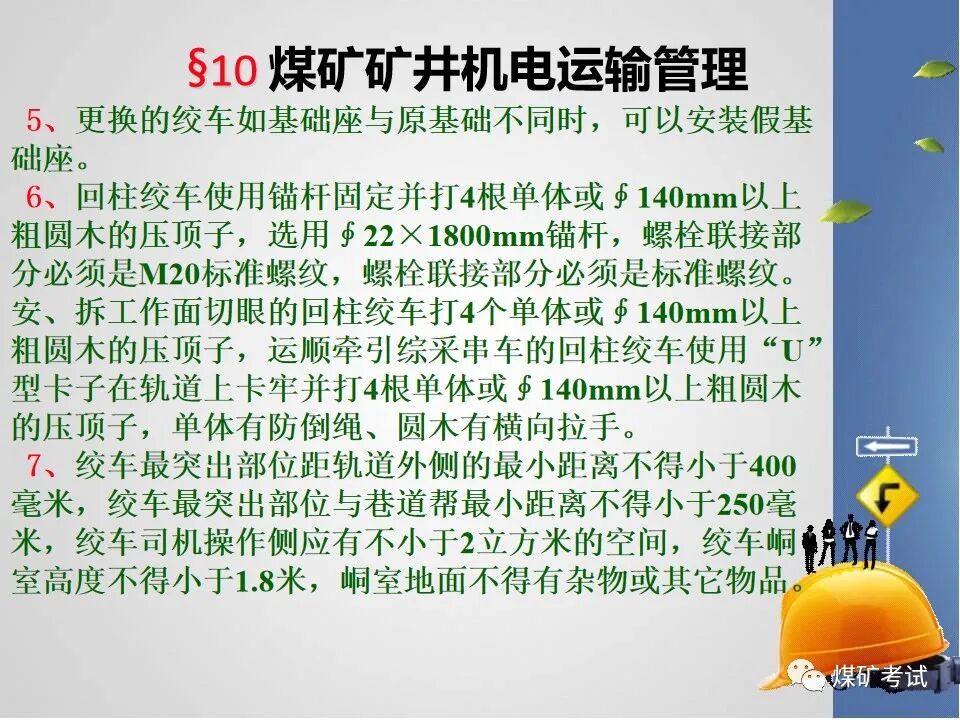 §10 煤矿矿井机电运输管理

5、更换的绞车如基础座与原基础不同时，可以安装假基础座。

6、回柱绞车使用锚杆固定并打4根单体或∮140mm以上粗圆木的压顶子，选用∮22×1800mm锚杆，螺栓联接部分必须是M20标准螺纹，螺栓联接部分必须是标准螺纹。安、拆工作面切眼的回柱绞车打4个单体或∮140mm以上粗圆木的压顶子，运顺牵引综采串车的回柱绞车使用“U”型卡子在轨道上卡牢并打4根单体或∮140mm以上粗圆木的压顶子，单体有防倒绳、圆木有横向拉手。

7、绞车最突出部位距轨道外侧的最小距离不得小于400毫米，绞车最突出部位与巷道帮最小距离不得小于250毫米，绞车司机操作侧应有不小于2立方米的空间，绞车峒室高度不得小于1.8米，峒室地面不得有杂物或其它物品。

煤矿考试